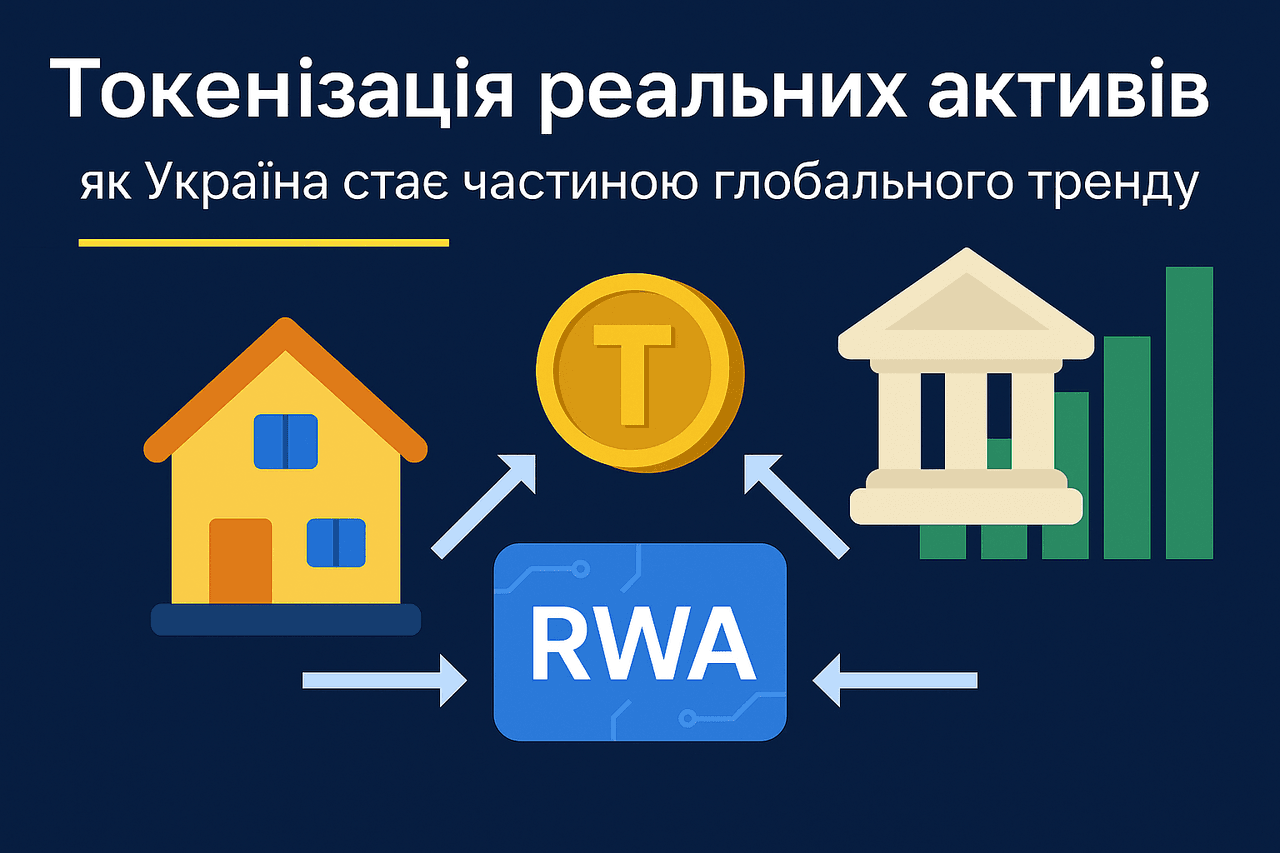 Токенізація реальних активів

як Україна стає частиною глобального тренду

T

RWA